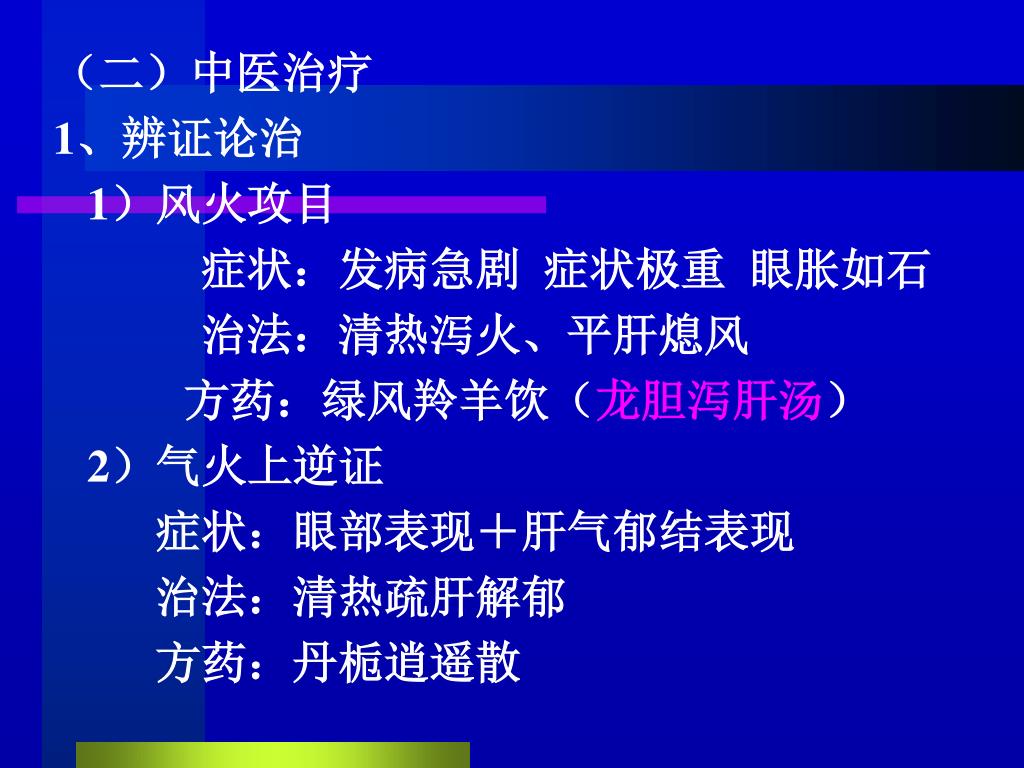 （二）中医治疗

1、辨证论治

1）风火攻目

症状：发病急剧 症状极重 眼胀如石

治法：清热泻火、平肝熄风

方药：绿风羚羊饮（龙胆泻肝汤）

2）气火上逆证

症状：眼部表现＋肝气郁结表现

治法：清热疏肝解郁

方药：丹栀逍遥散